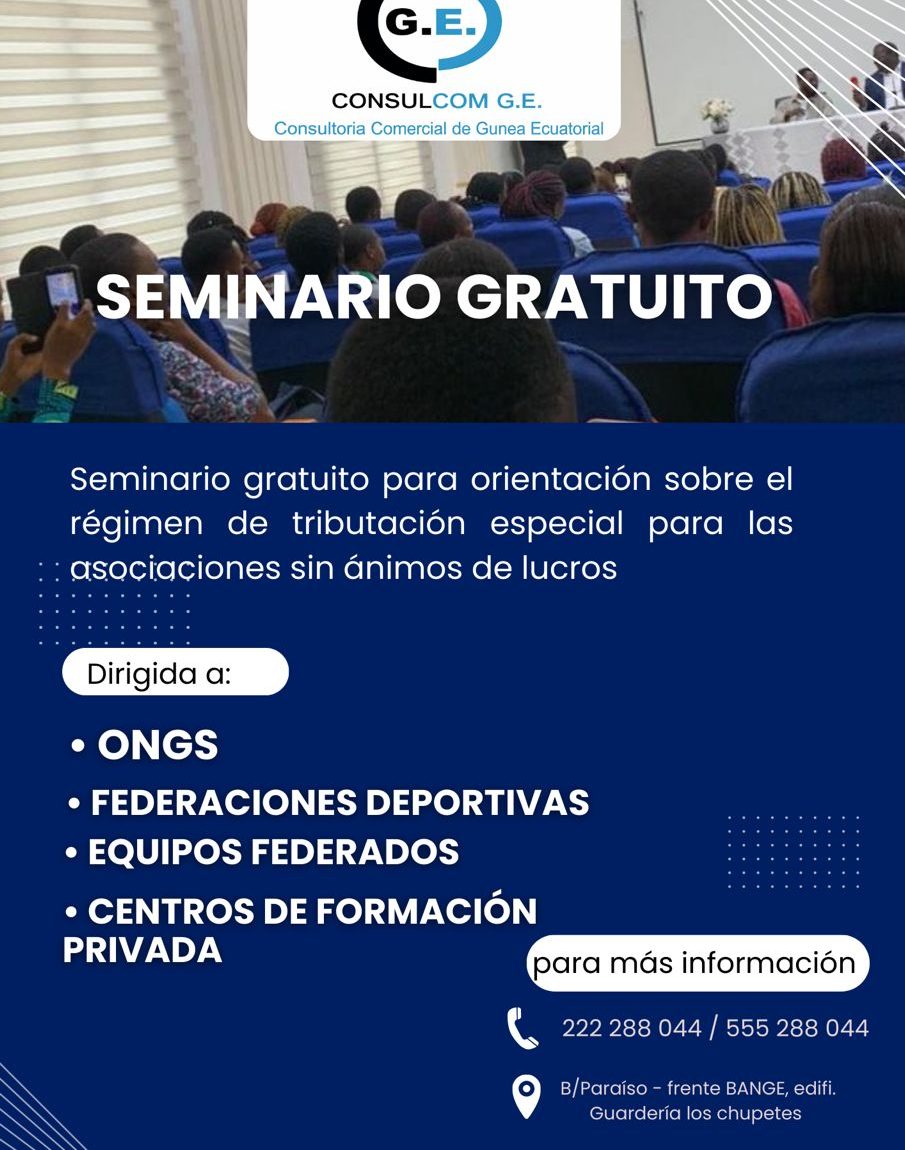 G.E.
CONSULCOM G.E.
Consultoria Comercial de Gunea Ecuatorial

SEMINARIO GRATUITO

Seminario gratuito para orientación sobre el régimen de tributación especial para las asociaciones sin ánimos de lucros

Dirigida a:

• ONGS
• FEDERACIONES DEPORTIVAS
• EQUIPOS FEDERADOS
• CENTROS DE FORMACIÓN PRIVADA

para más información

222 288 044 / 555 288 044

B/Paraíso - frente BANGE, edifi. Guardería los chupetes